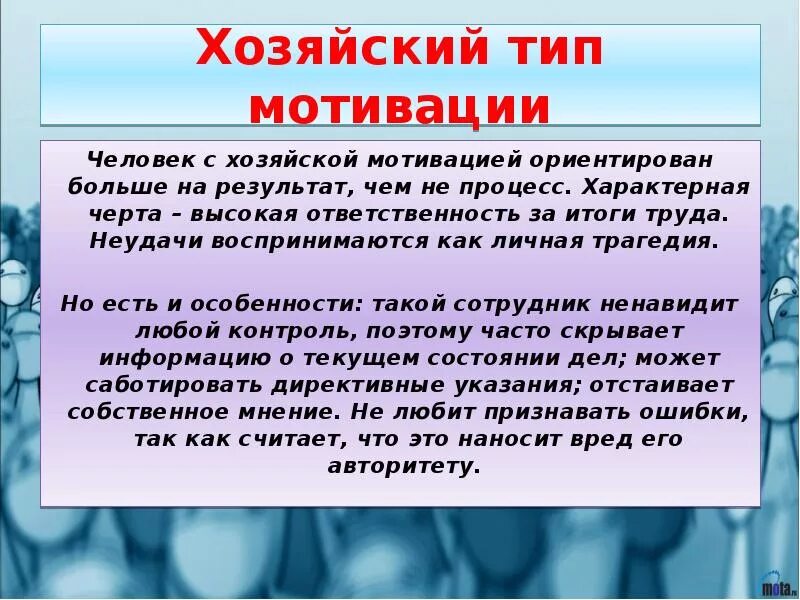 Хозяйский тип мотивации

Человек с хозяйской мотивацией ориентирован больше на результат, чем не процесс. Характерная черта – высокая ответственность за итоги труда. Неудачи воспринимаются как личная трагедия.

Но есть и особенности: такой сотрудник ненавидит любой контроль, поэтому часто скрывает информацию о текущем состоянии дел; может саботировать директивные указания; отстаивает собственное мнение. Не любит признавать ошибки, так как считает, что это наносит вред его авторитету.

mota.ru